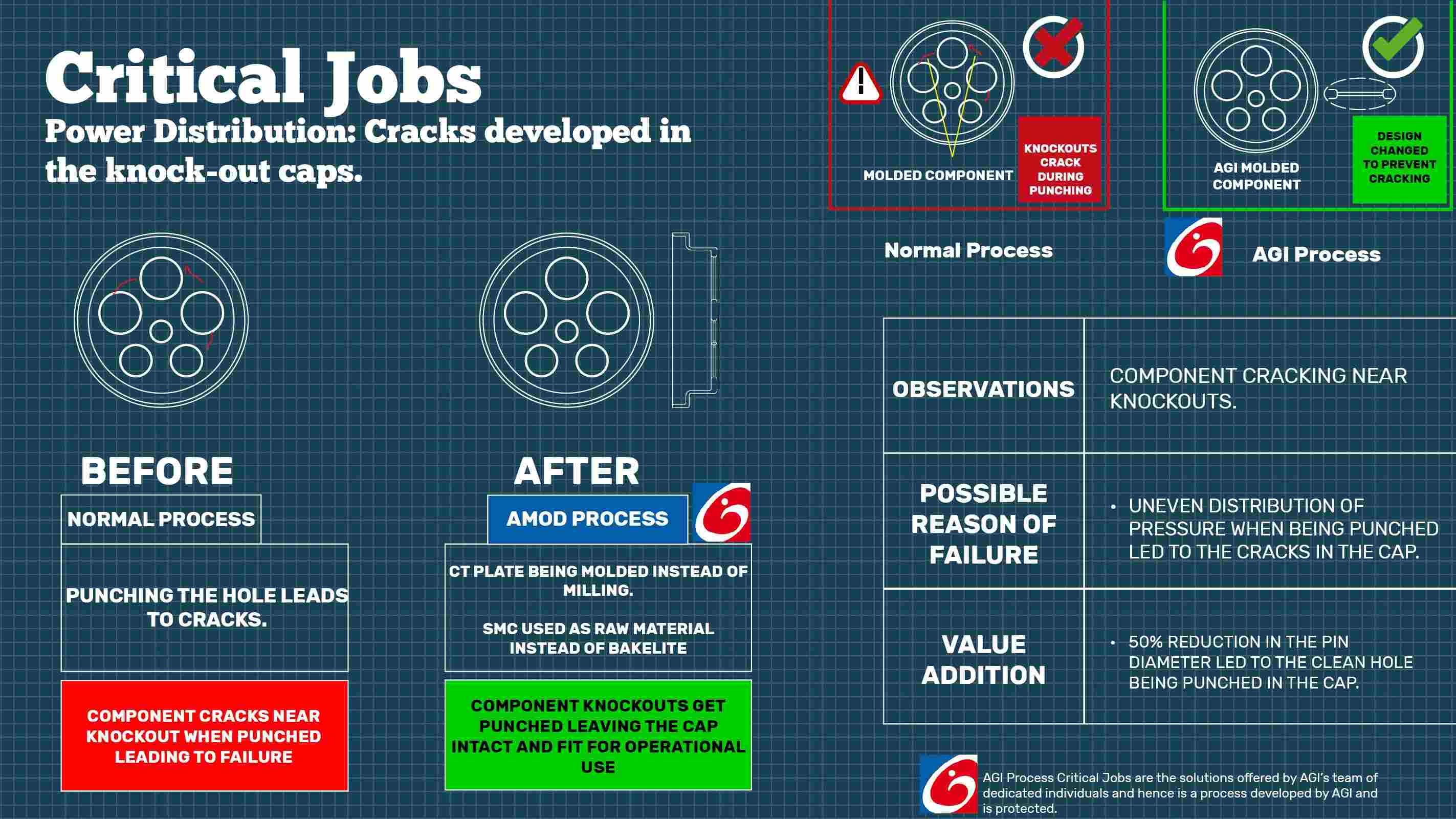 Critical Jobs

Power Distribution: Cracks developed in the knock-out caps.

MOLDED COMPONENT

KNOCKOUTS CRACK DURING PUNCHING

AGI MOLDED COMPONENT

DESIGN CHANGED TO PREVENT CRACKING

Normal Process

AGI Process

BEFORE

NORMAL PROCESS

PUNCHING THE HOLE LEADS TO CRACKS.

COMPONENT CRACKS NEAR KNOCKOUT WHEN PUNCHED LEADING TO FAILURE

AFTER

AMOD PROCESS

CT PLATE BEING MOLDED INSTEAD OF MILLING.

SMC USED AS RAW MATERIAL INSTEAD OF BAKELITE

COMPONENT KNOCKOUTS GET PUNCHED LEAVING THE CAP INTACT AND FIT FOR OPERATIONAL USE

| OBSERVATIONS | COMPONENT CRACKING NEAR KNOCKOUTS. |
|---|---|
| POSSIBLE REASON OF FAILURE | • UNEVEN DISTRIBUTION OF PRESSURE WHEN BEING PUNCHED LED TO THE CRACKS IN THE CAP. |
| VALUE ADDITION | • 50% REDUCTION IN THE PIN DIAMETER LED TO THE CLEAN HOLE BEING PUNCHED IN THE CAP. |

AGI Process Critical Jobs are the solutions offered by AGI's team of dedicated individuals and hence is a process developed by AGI and is protected.